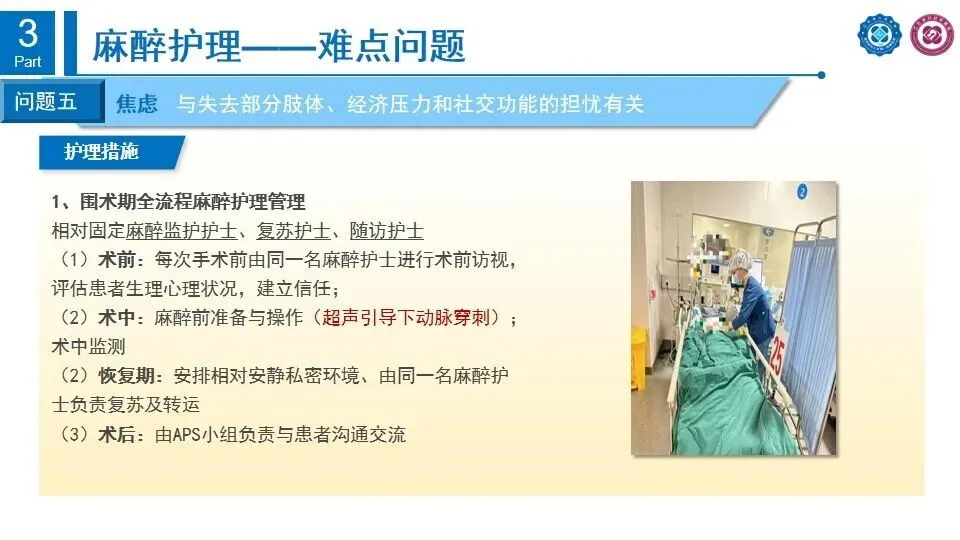 3
Part

麻醉护理——难点问题

问题五 焦虑 与失去部分肢体、经济压力和社交功能的担忧有关

护理措施

1、围术期全流程麻醉护理管理
相对固定麻醉监护护士、复苏护士、随访护士
（1）术前：每次手术前由同一名麻醉护士进行术前访视，评估患者生理心理状况，建立信任；
（2）术中：麻醉前准备与操作（超声引导下动脉穿刺）；术中监测
（2）恢复期：安排相对安静私密环境、由同一名麻醉护士负责复苏及转运
（3）术后：由APS小组负责与患者沟通交流

2

25